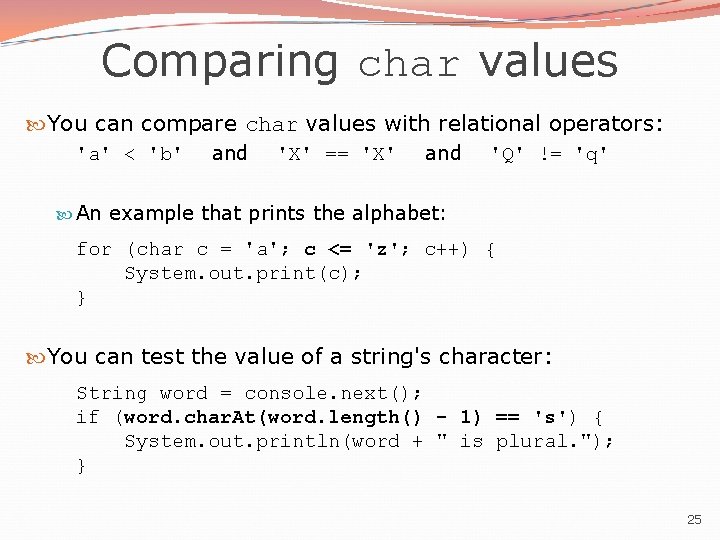 Comparing char values

You can compare char values with relational operators:
'a' < 'b' and 'X' == 'X' and 'Q' != 'q'

An example that prints the alphabet:

for (char c = 'a'; c <= 'z'; c++) {
    System.out.print(c);
}

You can test the value of a string's character:

String word = console.next();
if (word.charAt(word.length() - 1) == 's') {
    System.out.println(word + " is plural.");
}

25